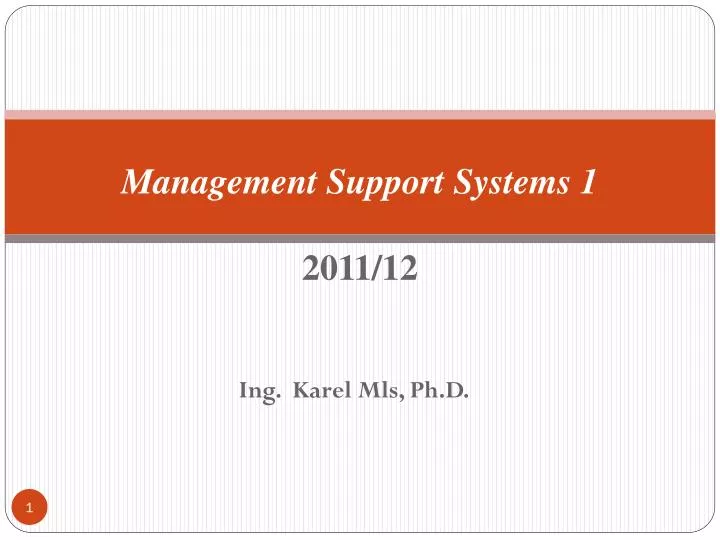 Management Support Systems 1

2011/12

Ing. Karel Mls, Ph.D.

1